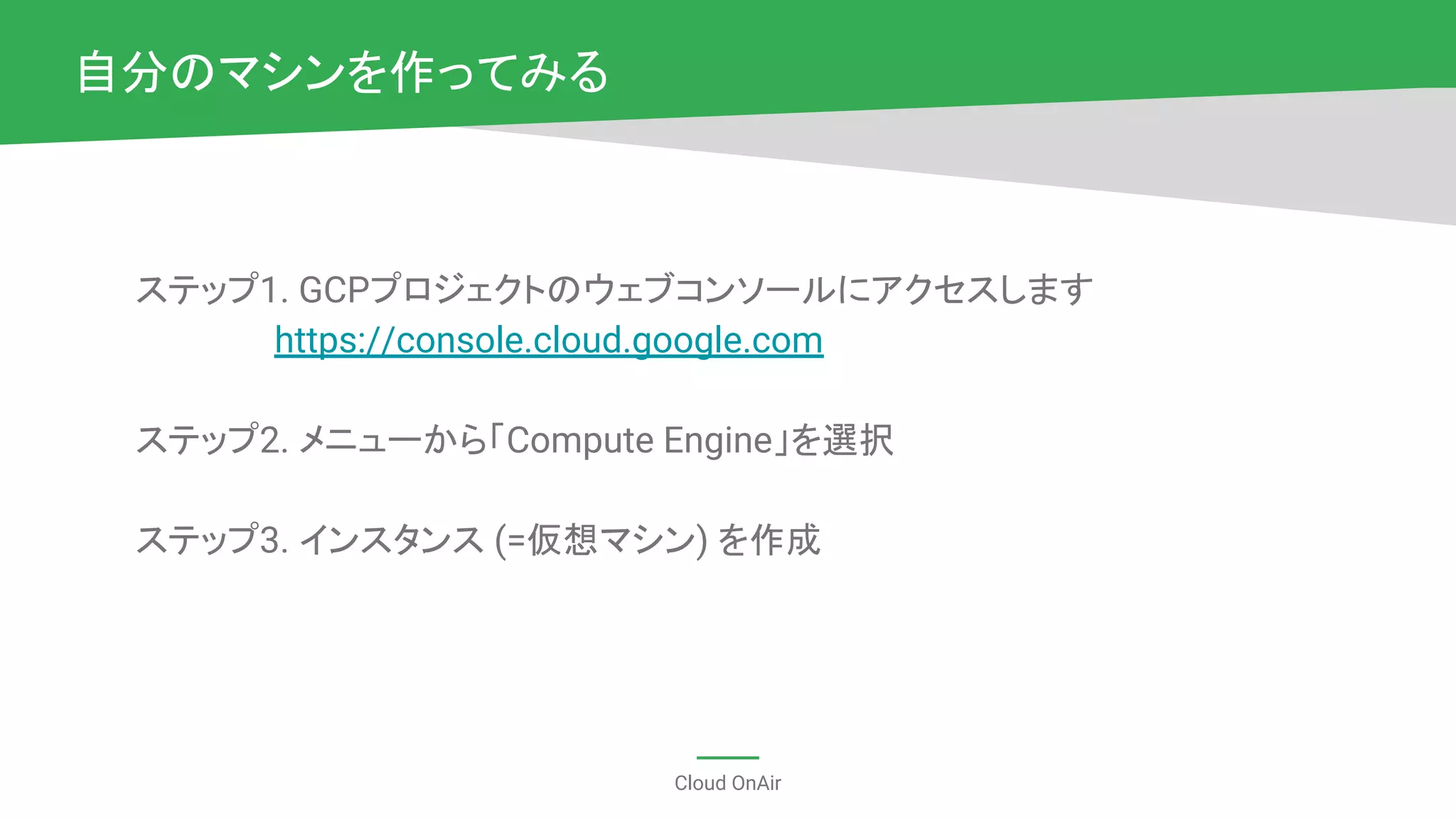 自分のマシンを作ってみる

ステップ1. GCPプロジェクトのウェブコンソールにアクセスします
https://console.cloud.google.com

ステップ2. メニューから「Compute Engine」を選択

ステップ3. インスタンス (=仮想マシン) を作成

Cloud OnAir